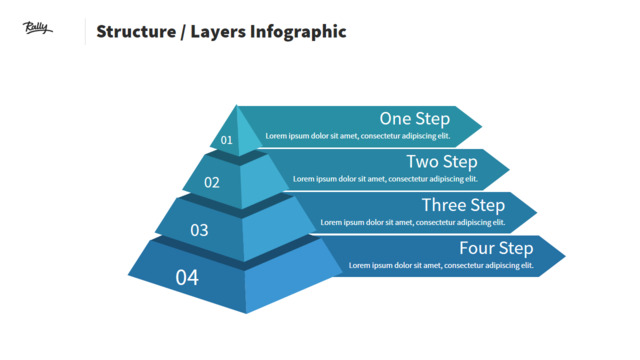 Rally

Structure / Layers Infographic

01
One Step
Lorem ipsum dolor sit amet, consectetur adipiscing elit.

02
Two Step
Lorem ipsum dolor sit amet, consectetur adipiscing elit.

03
Three Step
Lorem ipsum dolor sit amet, consectetur adipiscing elit.

04
Four Step
Lorem ipsum dolor sit amet, consectetur adipiscing elit.